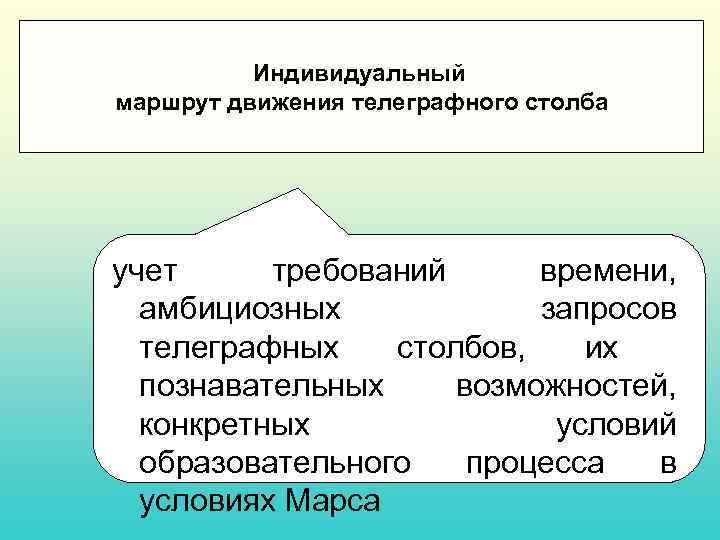 Индивидуальный
маршрут движения телеграфного столба

учет требований времени, амбициозных запросов телеграфных столбов, их познавательных возможностей, конкретных условий образовательного процесса в условиях Марса